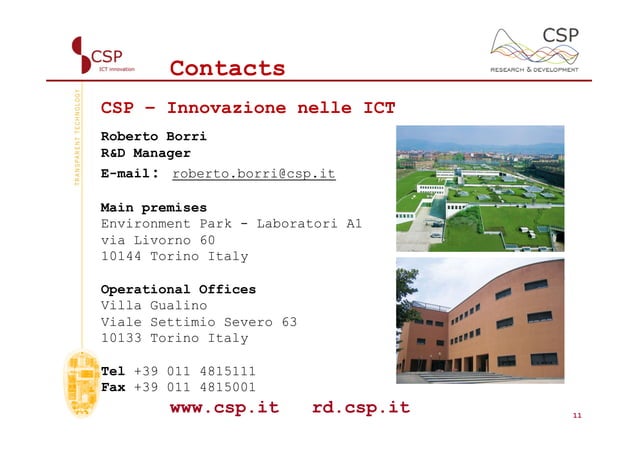 CSP
ICT innovation

Contacts

CSP
RESEARCH & DEVELOPMENT

TRANSPARENT TECHNOLOGY

CSP – Innovazione nelle ICT

Roberto Borri
R&D Manager
E-mail: roberto.borri@csp.it

Main premises
Environment Park - Laboratori A1
via Livorno 60
10144 Torino Italy

Operational Offices
Villa Gualino
Viale Settimio Severo 63
10133 Torino Italy

Tel +39 011 4815111
Fax +39 011 4815001

www.csp.it rd.csp.it

11